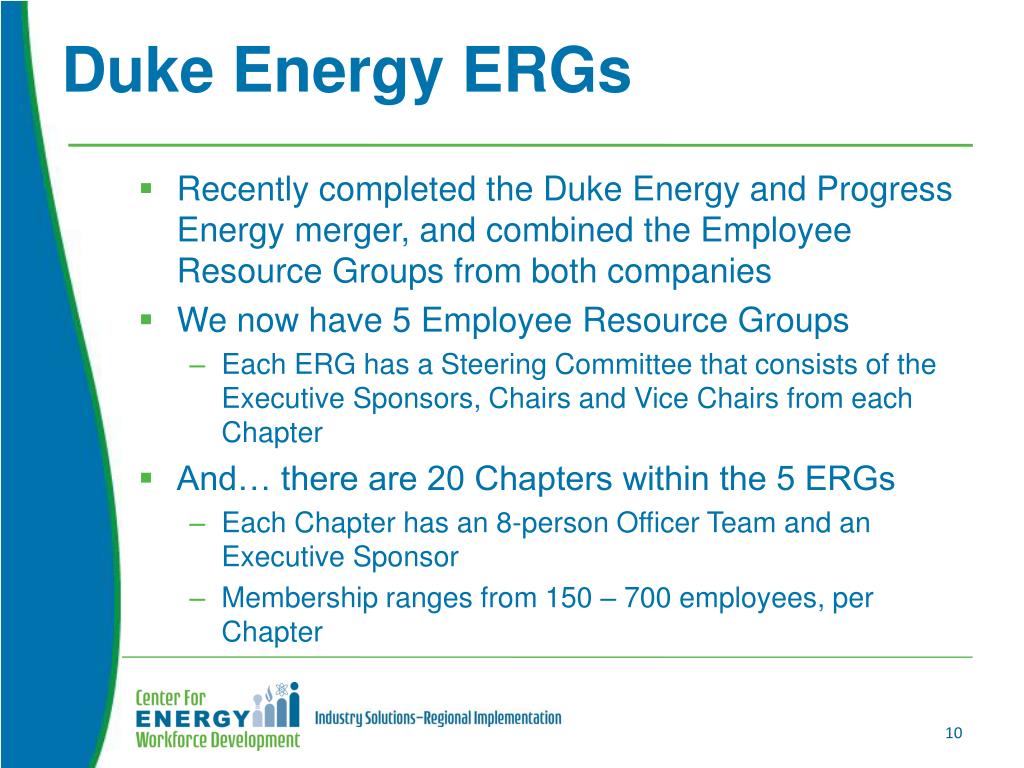 Duke Energy ERGs

▪ Recently completed the Duke Energy and Progress Energy merger, and combined the Employee Resource Groups from both companies
▪ We now have 5 Employee Resource Groups
– Each ERG has a Steering Committee that consists of the Executive Sponsors, Chairs and Vice Chairs from each Chapter
▪ And… there are 20 Chapters within the 5 ERGs
– Each Chapter has an 8-person Officer Team and an Executive Sponsor
– Membership ranges from 150 – 700 employees, per Chapter

Center For
ENERGY
Workforce Development

Industry Solutions–Regional Implementation

10